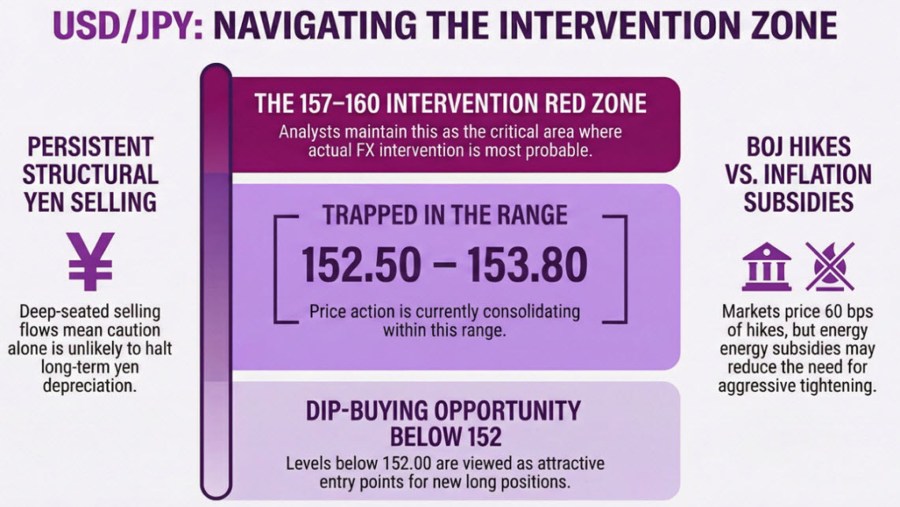 USD/JPY: NAVIGATING THE INTERVENTION ZONE

PERSISTENT STRUCTURAL YEN SELLING

¥

Deep-seated selling flows mean caution alone is unlikely to halt long-term yen depreciation.

THE 157–160 INTERVENTION RED ZONE

Analysts maintain this as the critical area where actual FX intervention is most probable.

TRAPPED IN THE RANGE

152.50 – 153.80

Price action is currently consolidating within this range.

DIP-BUYING OPPORTUNITY BELOW 152

Levels below 152.00 are viewed as attractive entry points for new long positions.

BOJ HIKES VS. INFLATION SUBSIDIES

Markets price 60 bps of hikes, but energy energy subsidies may reduce the need for aggressive tightening.